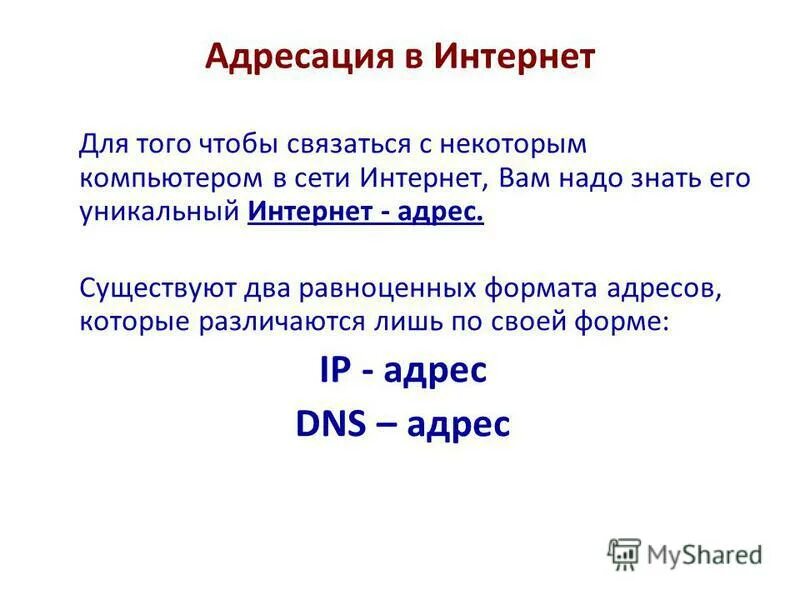 Адресация в Интернет

Для того чтобы связаться с некоторым компьютером в сети Интернет, Вам надо знать его уникальный Интернет - адрес.

Существуют два равноценных формата адресов, которые различаются лишь по своей форме:

IP - адрес

DNS – адрес

MyShared